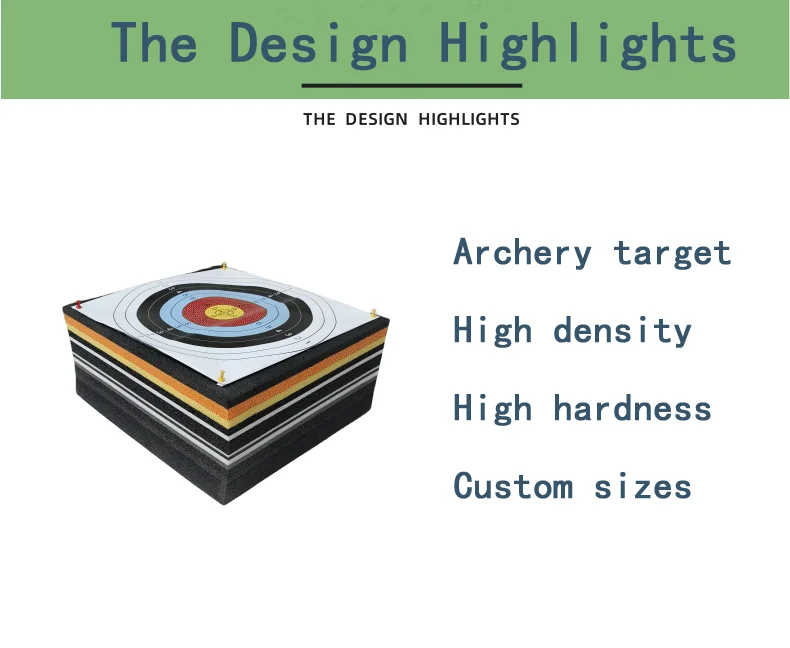 The Design Highlights

THE DESIGN HIGHLIGHTS

Archery target

High density

High hardness

Custom sizes